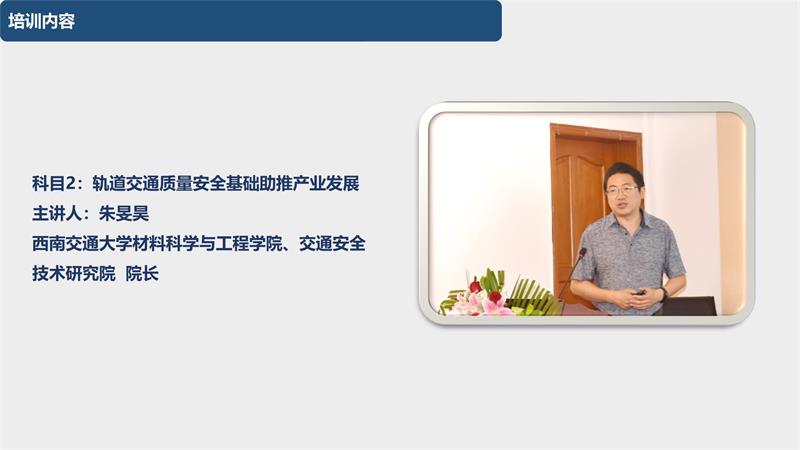 培训内容

科目2：轨道交通质量安全基础助推产业发展
主讲人：朱旻昊
西南交通大学材料科学与工程学院、交通安全技术研究院 院长